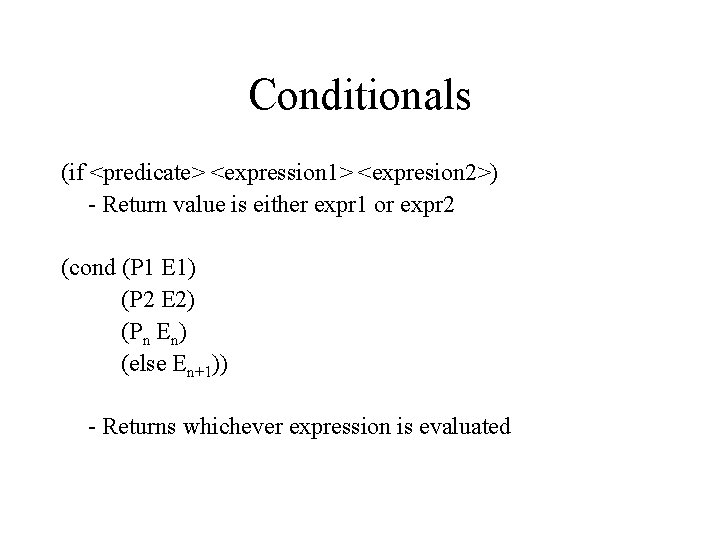 Conditionals

(if <predicate> <expression1> <expresion2>)
- Return value is either expr1 or expr2

(cond (P1 E1)
(P2 E2)
($P_n$ $E_n$)
(else $E_{n+1}$))

- Returns whichever expression is evaluated